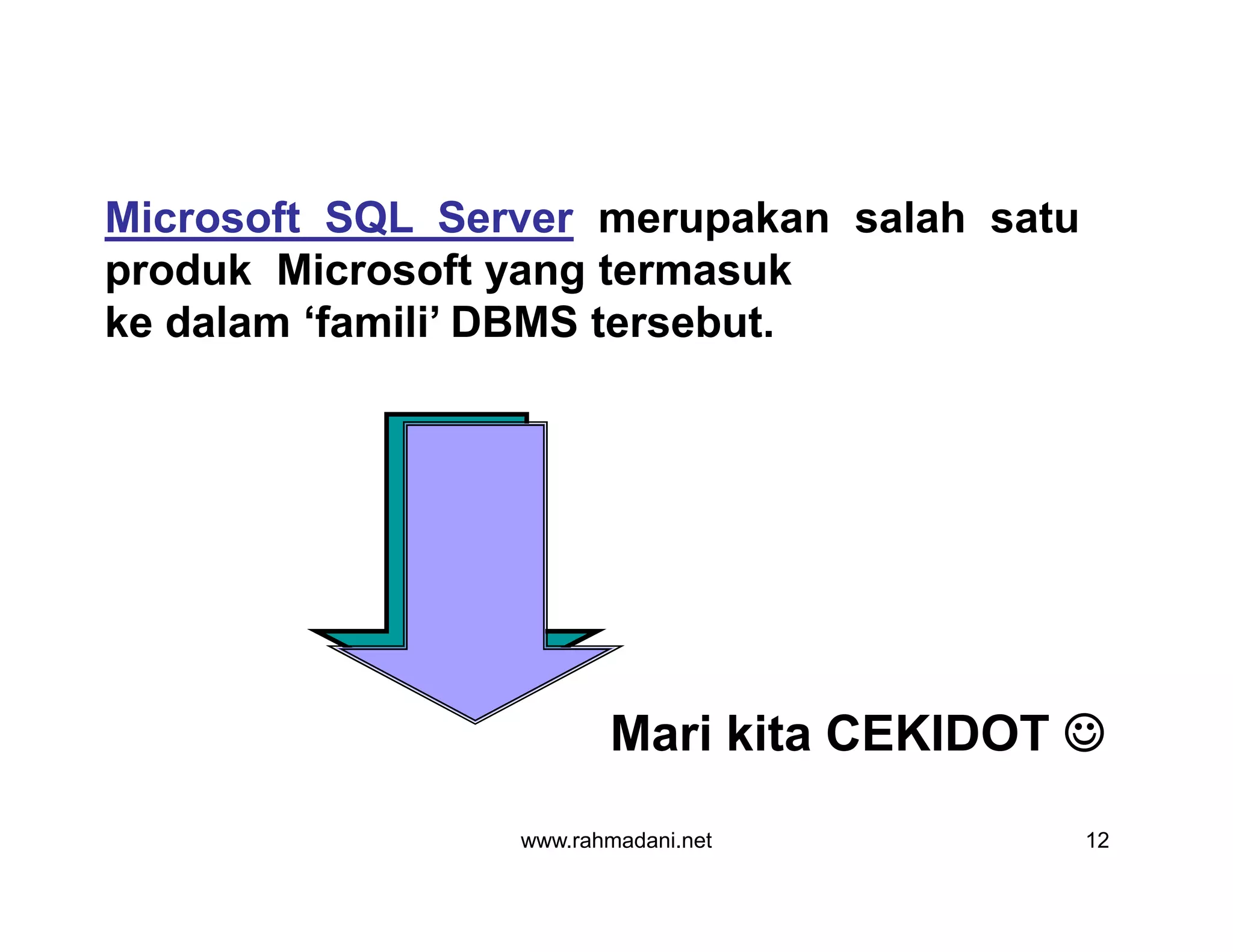 Microsoft SQL Server merupakan salah satu produk Microsoft yang termasuk ke dalam ‘famili’ DBMS tersebut.

Mari kita CEKIDOT ☺

www.rahmadani.net

12